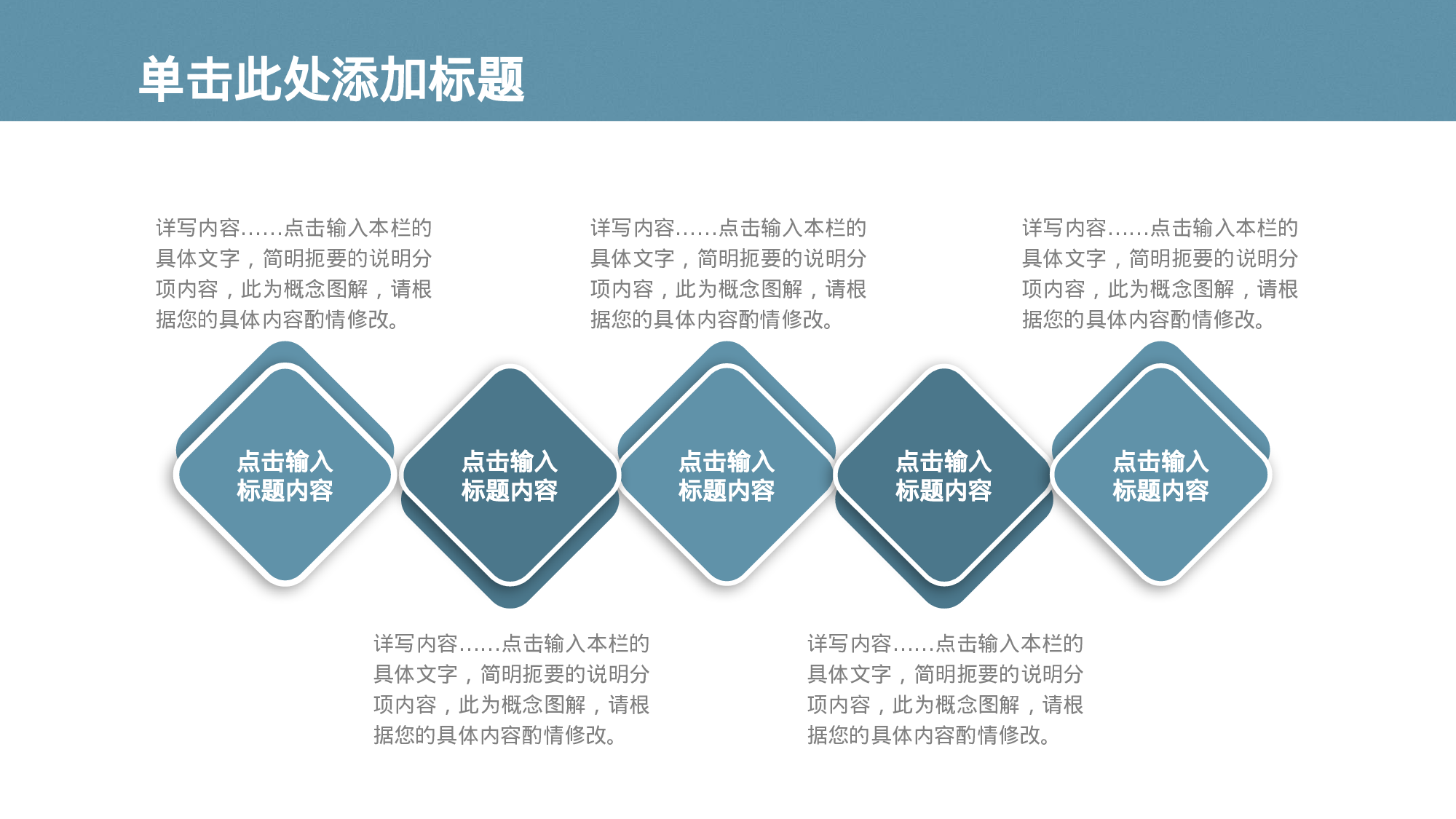 单击此处添加标题

详写内容……点击输入本栏的具体文字，简明扼要的说明分项内容，此为概念图解，请根据您的具体内容酌情修改。

详写内容……点击输入本栏的具体文字，简明扼要的说明分项内容，此为概念图解，请根据您的具体内容酌情修改。

详写内容……点击输入本栏的具体文字，简明扼要的说明分项内容，此为概念图解，请根据您的具体内容酌情修改。

点击输入标题内容

点击输入标题内容

点击输入标题内容

点击输入标题内容

点击输入标题内容

详写内容……点击输入本栏的具体文字，简明扼要的说明分项内容，此为概念图解，请根据您的具体内容酌情修改。

详写内容……点击输入本栏的具体文字，简明扼要的说明分项内容，此为概念图解，请根据您的具体内容酌情修改。